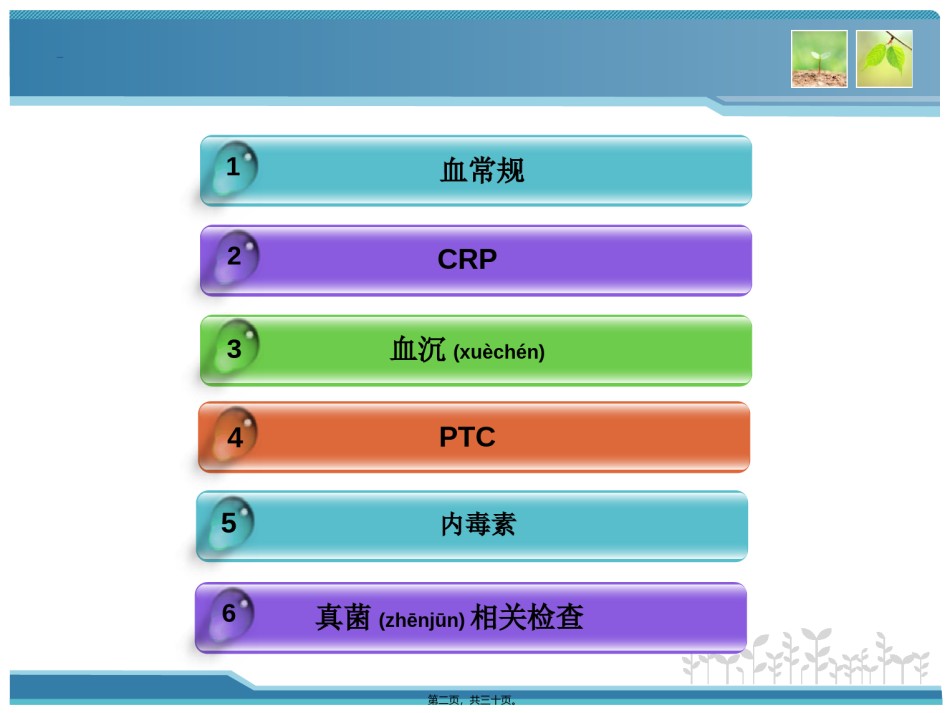 1 血常规

2 CRP

3 血沉 (xuèchén)

4 PTC

5 内毒素

6 真菌 (zhēnjūn) 相关检查

第二页，共三十页。